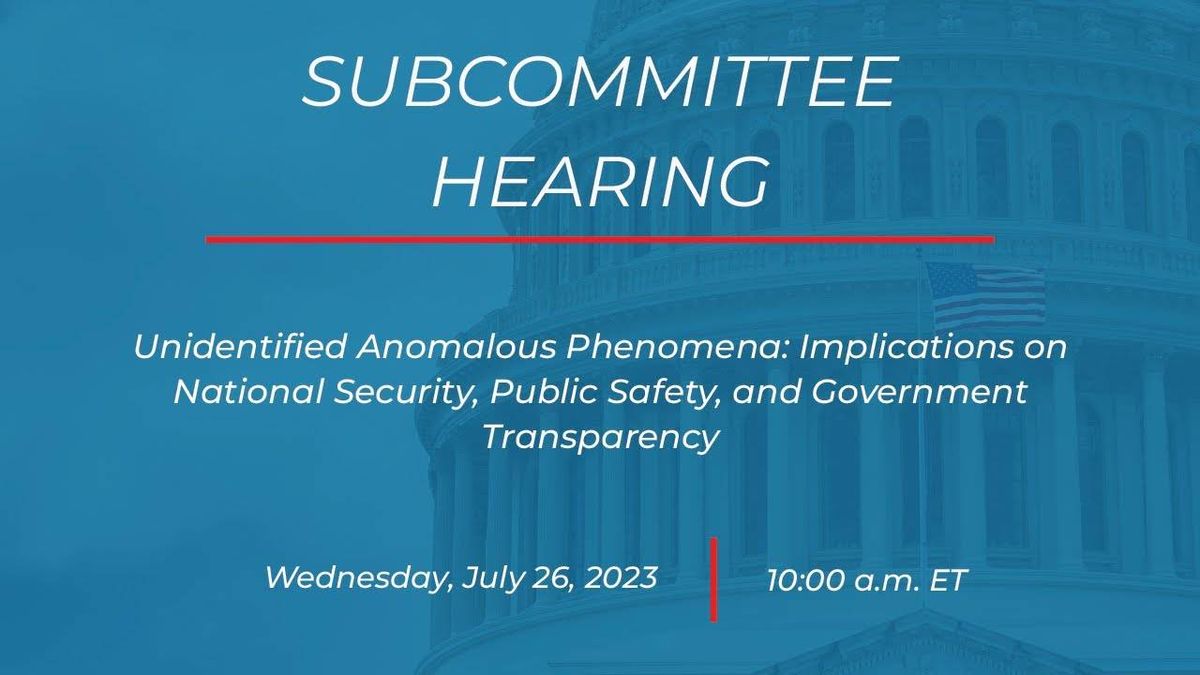 SUBCOMMITTEE HEARING

Unidentified Anomalous Phenomena: Implications on National Security, Public Safety, and Government Transparency

Wednesday, July 26, 2023

10:00 a.m. ET